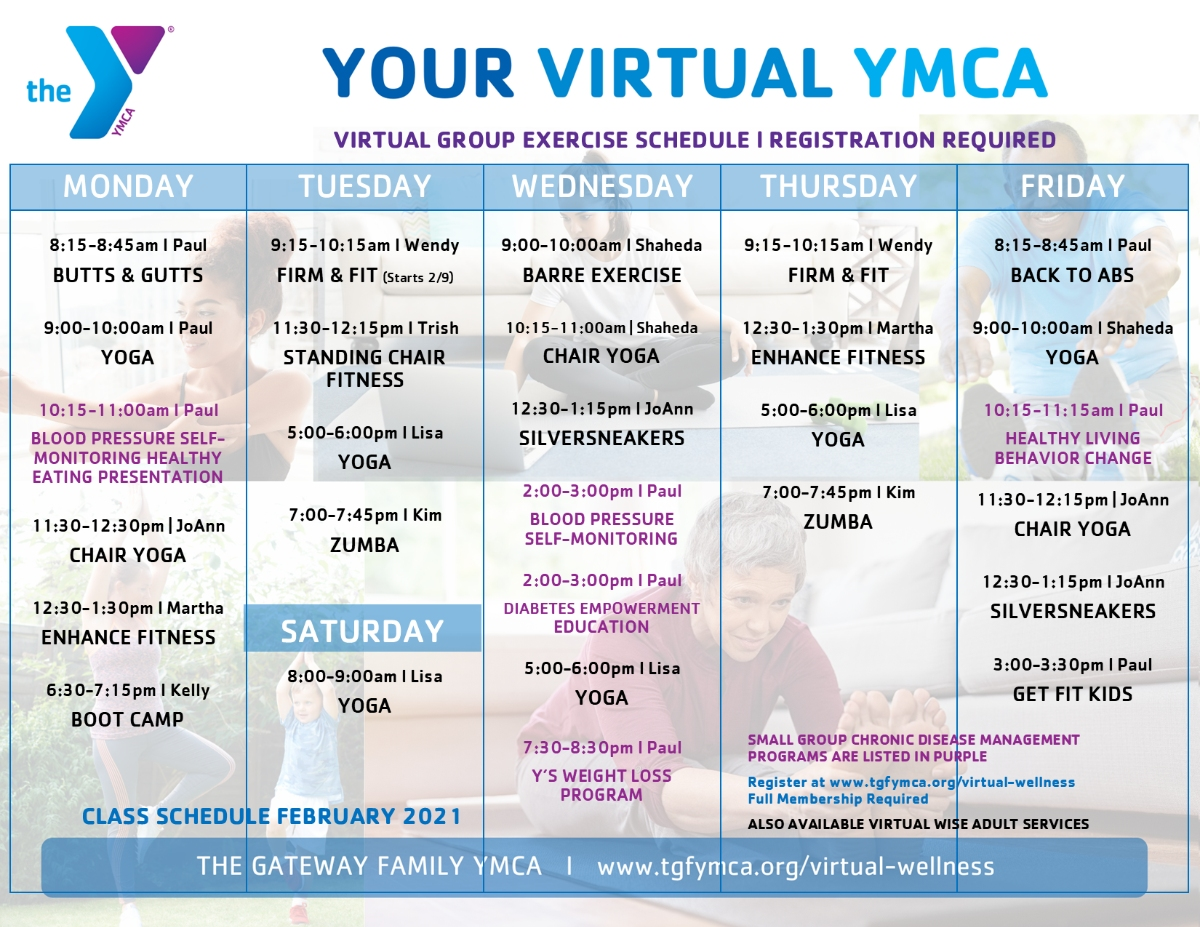 the YMCA

YOUR VIRTUAL YMCA

VIRTUAL GROUP EXERCISE SCHEDULE I REGISTRATION REQUIRED

MONDAY

8:15-8:45am I Paul
BUTTS & GUTTS

9:00-10:00am I Paul
YOGA

10:15-11:00am I Paul
BLOOD PRESSURE SELF-MONITORING HEALTHY EATING PRESENTATION

11:30-12:30pm | JoAnn
CHAIR YOGA

12:30-1:30pm I Martha
ENHANCE FITNESS

6:30-7:15pm I Kelly
BOOT CAMP

TUESDAY

9:15-10:15am I Wendy
FIRM & FIT (Starts 2/9)

11:30-12:15pm I Trish
STANDING CHAIR FITNESS

5:00-6:00pm I Lisa
YOGA

7:00-7:45pm I Kim
ZUMBA

SATURDAY

8:00-9:00am I Lisa
YOGA

WEDNESDAY

9:00-10:00am I Shaheda
BARRE EXERCISE

10:15-11:00am | Shaheda
CHAIR YOGA

12:30-1:15pm I JoAnn
SILVERSNEAKERS

2:00-3:00pm I Paul
BLOOD PRESSURE SELF-MONITORING

2:00-3:00pm I Paul
DIABETES EMPOWERMENT EDUCATION

5:00-6:00pm I Lisa
YOGA

7:30-8:30pm I Paul
Y'S WEIGHT LOSS PROGRAM

THURSDAY

9:15-10:15am I Wendy
FIRM & FIT

12:30-1:30pm I Martha
ENHANCE FITNESS

5:00-6:00pm I Lisa
YOGA

7:00-7:45pm I Kim
ZUMBA

FRIDAY

8:15-8:45am I Paul
BACK TO ABS

9:00-10:00am I Shaheda
YOGA

10:15-11:15am I Paul
HEALTHY LIVING BEHAVIOR CHANGE

11:30-12:15pm | JoAnn
CHAIR YOGA

12:30-1:15pm I JoAnn
SILVERSNEAKERS

3:00-3:30pm I Paul
GET FIT KIDS

SMALL GROUP CHRONIC DISEASE MANAGEMENT PROGRAMS ARE LISTED IN PURPLE

Register at www.tgfymca.org/virtual-wellness
Full Membership Required

ALSO AVAILABLE VIRTUAL WISE ADULT SERVICES

CLASS SCHEDULE FEBRUARY 2021

THE GATEWAY FAMILY YMCA I www.tgfymca.org/virtual-wellness